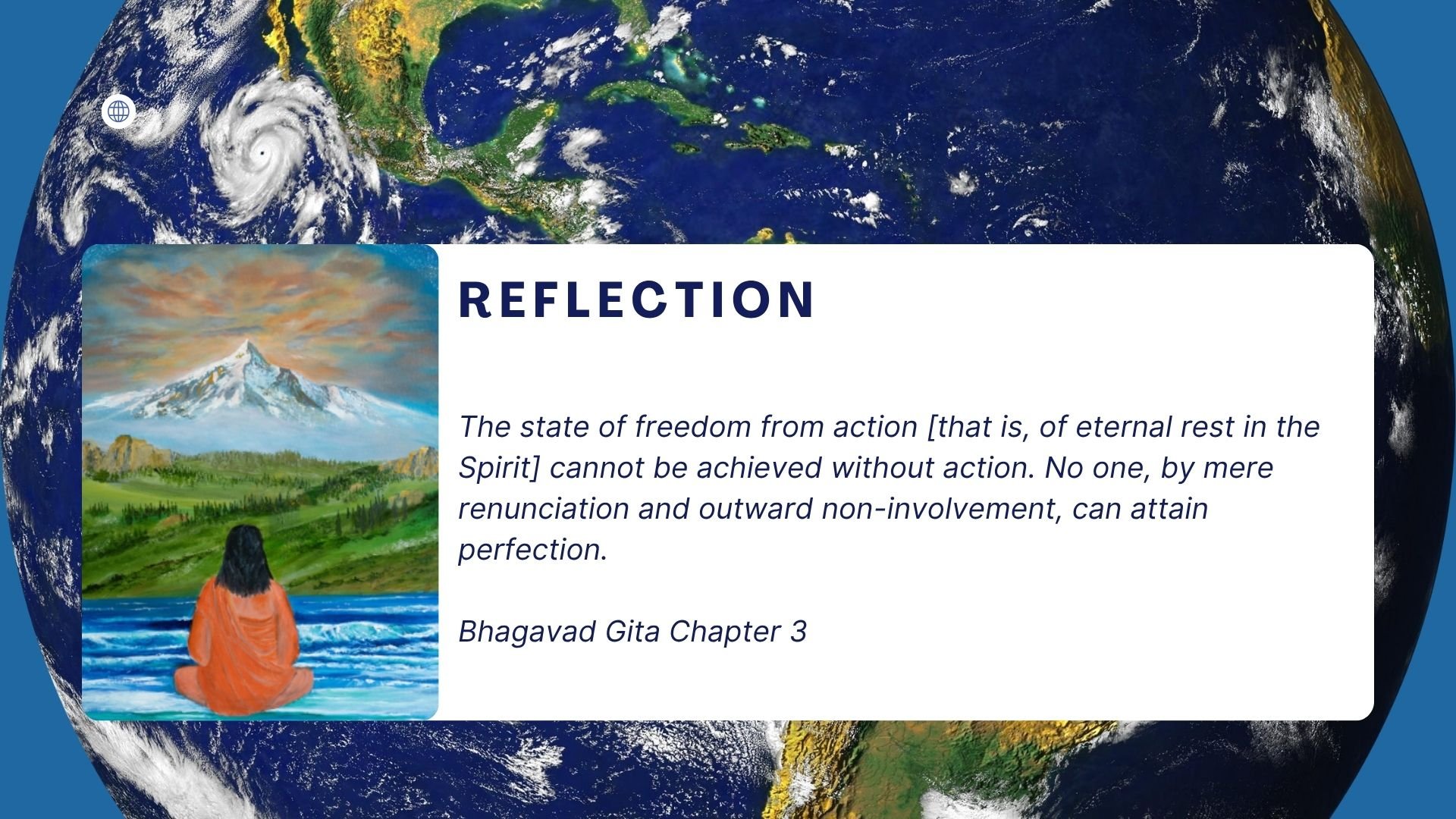 REFLECTION

The state of freedom from action [that is, of eternal rest in the Spirit] cannot be achieved without action. No one, by mere renunciation and outward non-involvement, can attain perfection.

Bhagavad Gita Chapter 3